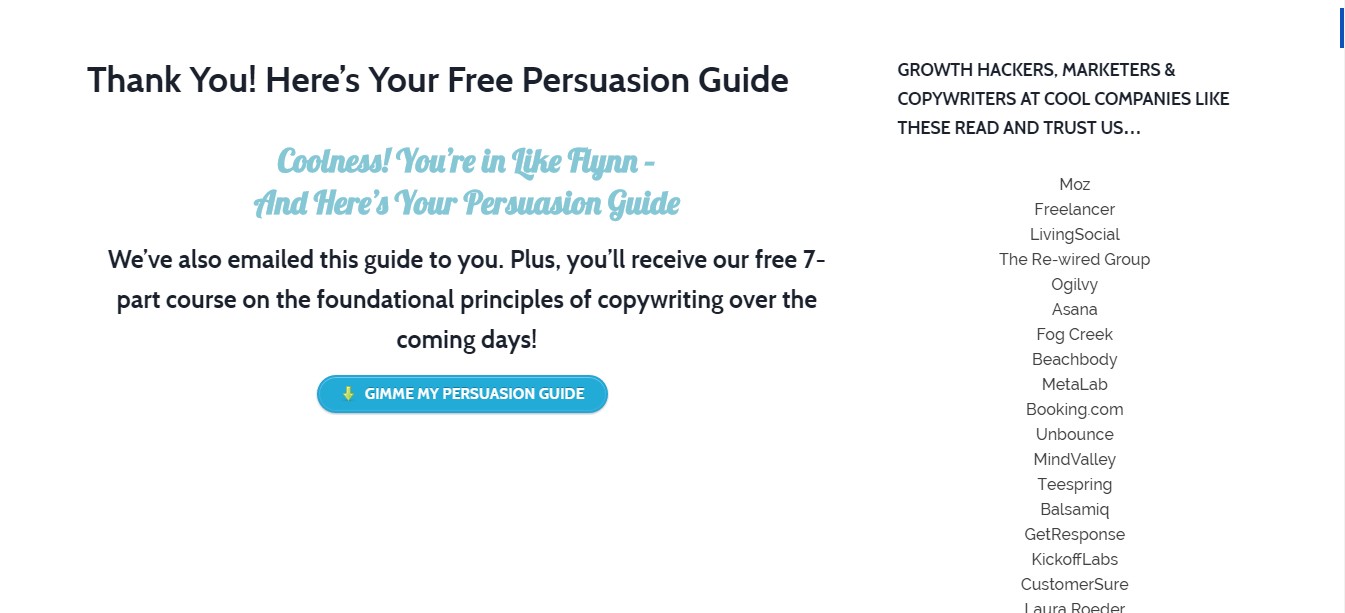 Thank You! Here's Your Free Persuasion Guide

Coolness! You're in Like Flynn – And Here's Your Persuasion Guide

We've also emailed this guide to you. Plus, you'll receive our free 7-part course on the foundational principles of copywriting over the coming days!

GIMME MY PERSUASION GUIDE

GROWTH HACKERS, MARKETERS & COPYWRITERS AT COOL COMPANIES LIKE THESE READ AND TRUST US...

Moz
Freelancer
LivingSocial
The Re-wired Group
Ogilvy
Asana
Fog Creek
Beachbody
MetaLab
Booking.com
Unbounce
MindValley
Teespring
Balsamiq
GetResponse
KickoffLabs
CustomerSure
Laura Roeder